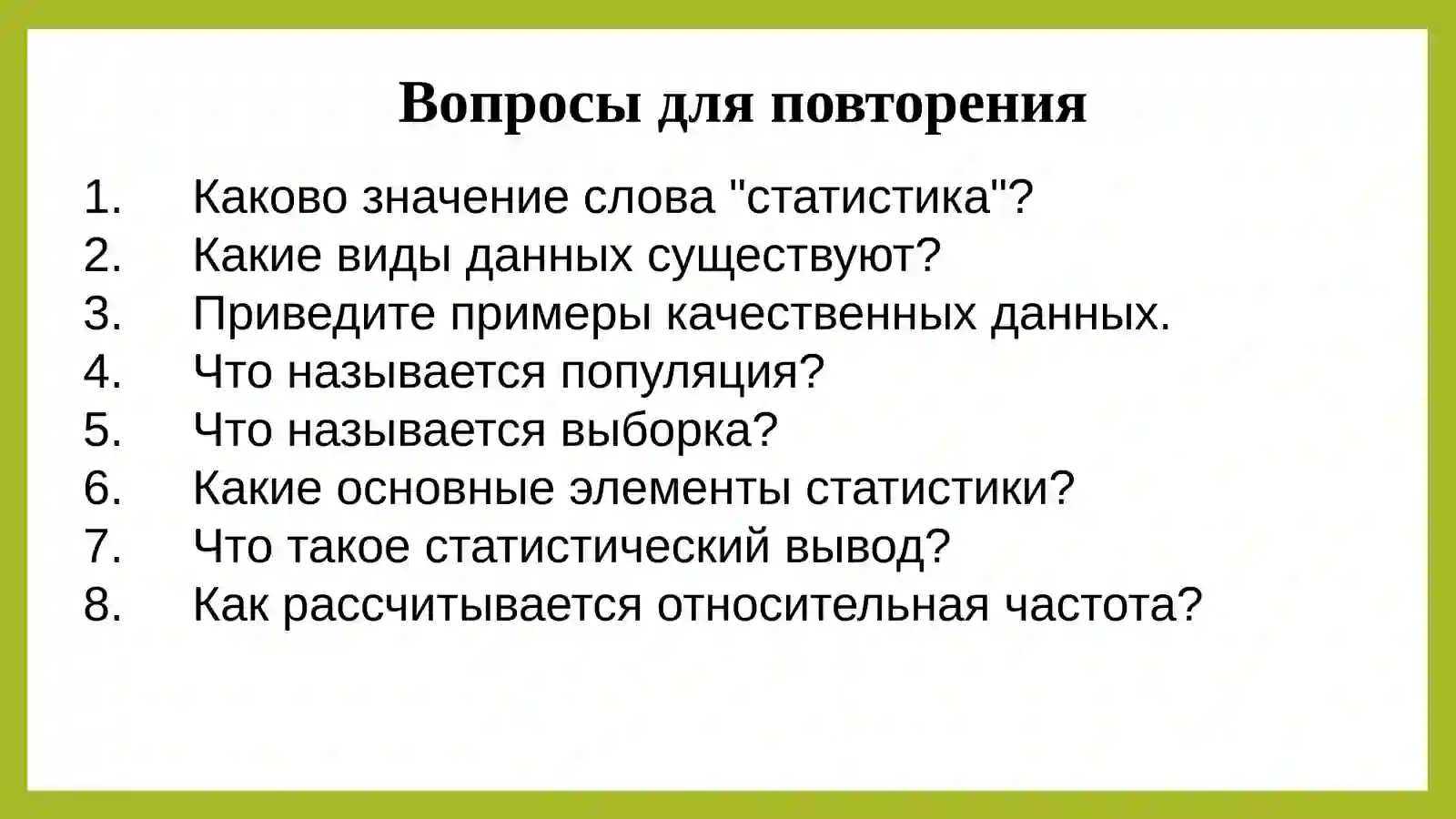 Вопросы для повторения

1. Каково значение слова "статистика"?
2. Какие виды данных существуют?
3. Приведите примеры качественных данных.
4. Что называется популяция?
5. Что называется выборка?
6. Какие основные элементы статистики?
7. Что такое статистический вывод?
8. Как рассчитывается относительная частота?